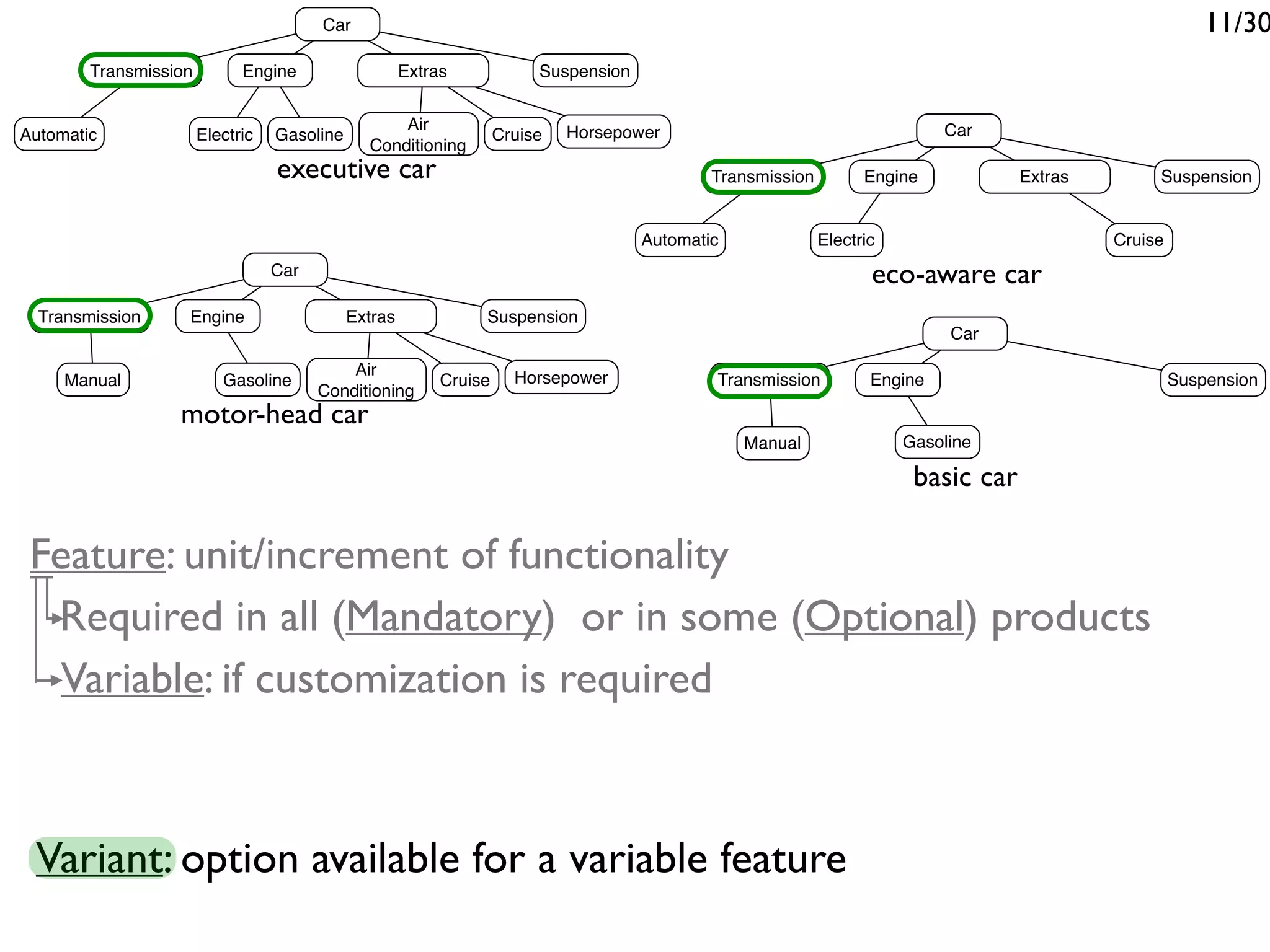 11/30

Car
Transmission
Engine
Extras
Suspension
Automatic
Electric
Gasoline
Air Conditioning
Cruise
Horsepower
executive car

Car
Transmission
Engine
Extras
Suspension
Automatic
Electric
Cruise
eco-aware car

Car
Transmission
Engine
Extras
Suspension
Manual
Gasoline
Air Conditioning
Cruise
Horsepower
motor-head car

Car
Transmission
Engine
Suspension
Manual
Gasoline
basic car

Feature: unit/increment of functionality
Required in all (Mandatory) or in some (Optional) products
Variable: if customization is required

Variant: option available for a variable feature